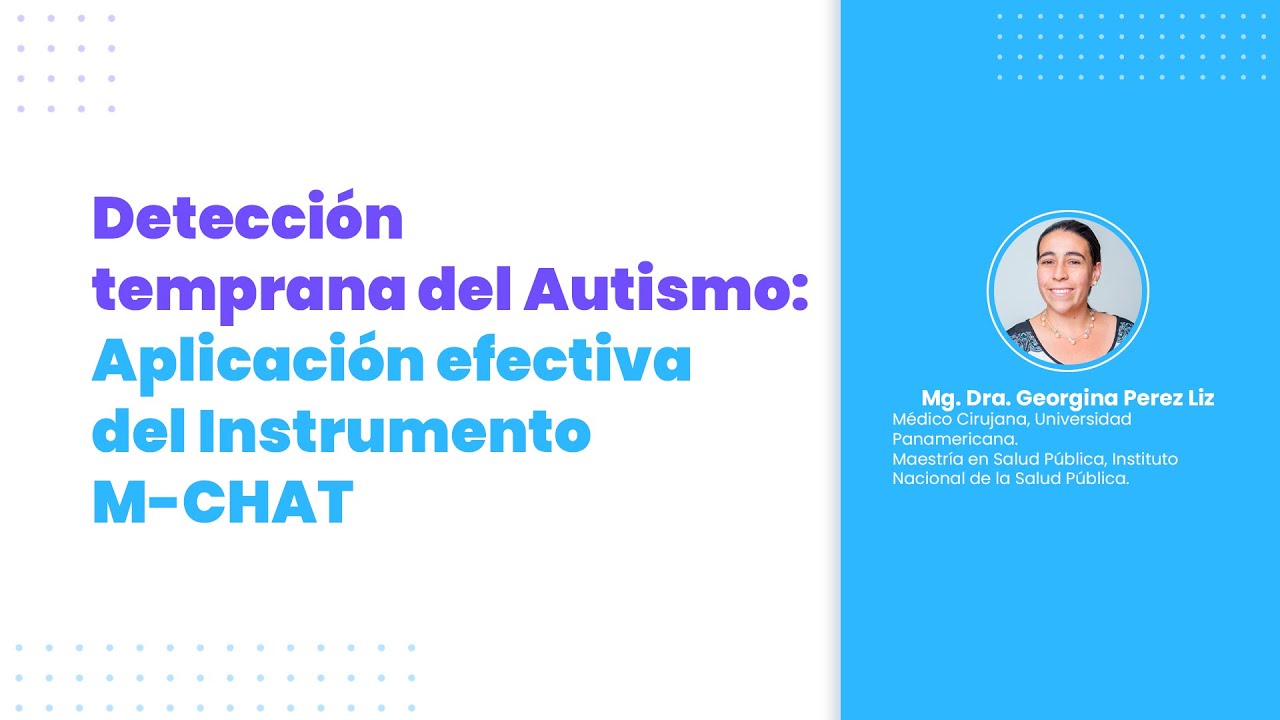 Detección temprana del Autismo: Aplicación efectiva del Instrumento M-CHAT

Mg. Dra. Georgina Perez Liz
Médico Cirujana, Universidad Panamericana.
Maestría en Salud Pública, Instituto Nacional de la Salud Pública.